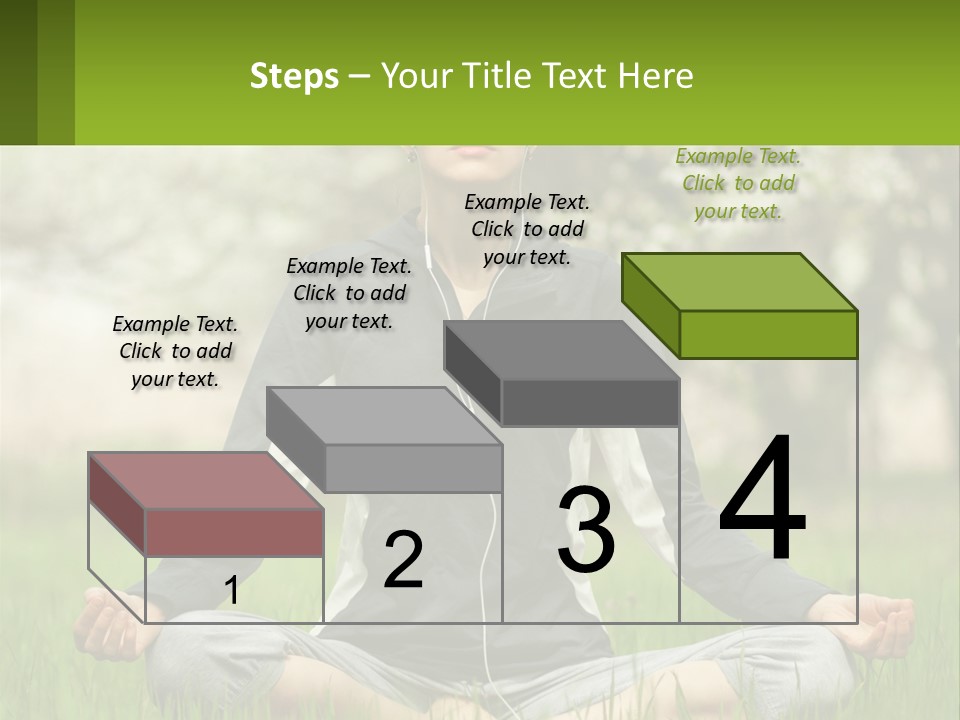 Steps – Your Title Text Here

Example Text. Click to add your text.

Example Text. Click to add your text.

Example Text. Click to add your text.

Example Text. Click to add your text.

1

2

3

4